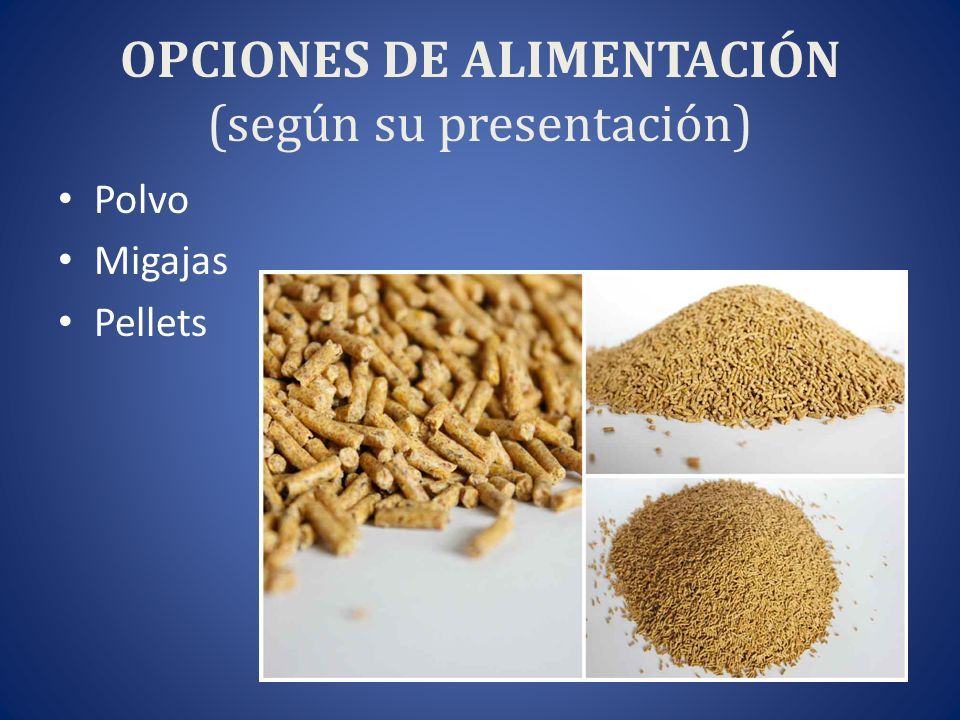 OPCIONES DE ALIMENTACIÓN
(según su presentación)

• Polvo
• Migajas
• Pellets